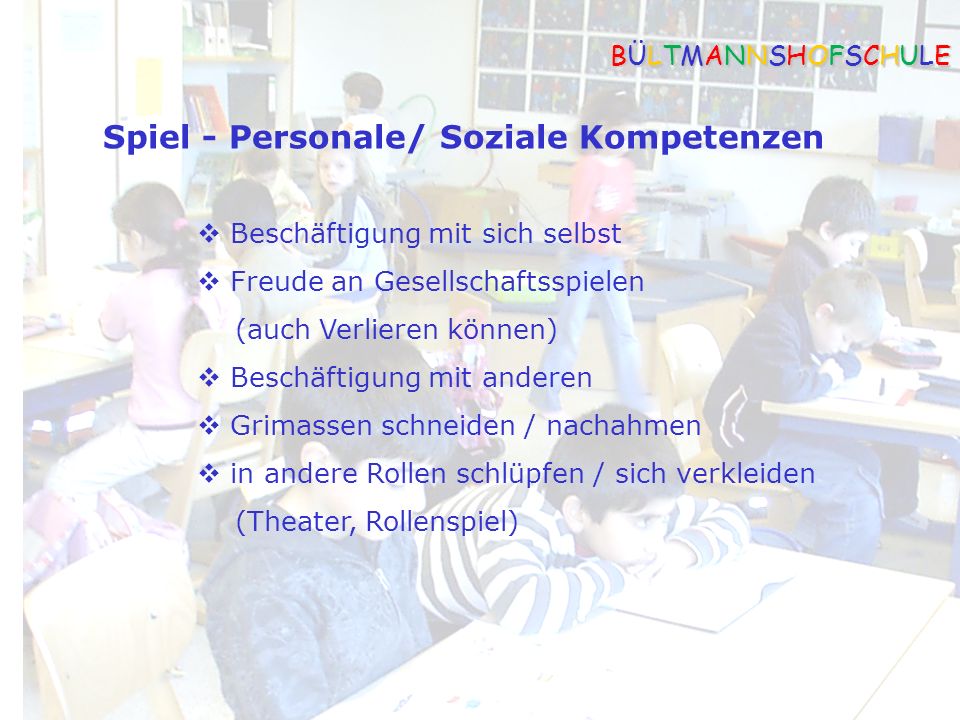 BÜLTMANNSHOFSCHULE

Spiel - Personale/ Soziale Kompetenzen

❖ Beschäftigung mit sich selbst
❖ Freude an Gesellschaftsspielen (auch Verlieren können)
❖ Beschäftigung mit anderen
❖ Grimassen schneiden / nachahmen
❖ in andere Rollen schlüpfen / sich verkleiden (Theater, Rollenspiel)